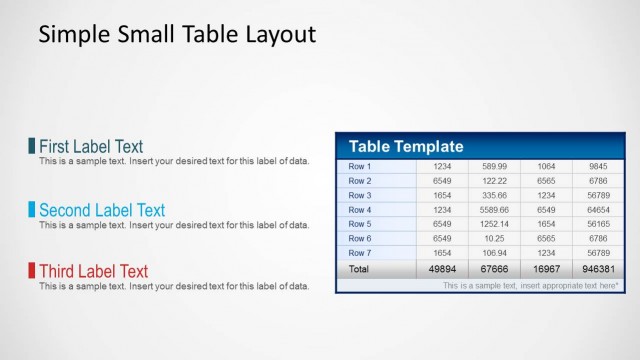 Simple Small Table Layout

First Label Text
This is a sample text. Insert your desired text for this label of data.

Second Label Text
This is a sample text. Insert your desired text for this label of data.

Third Label Text
This is a sample text. Insert your desired text for this label of data.

Table Template

| Row 1 | 1234 | 589.99 | 1064 | 9845 |
|---|---|---|---|---|
| Row 2 | 6549 | 122.22 | 6565 | 6786 |
| Row 3 | 1654 | 335.66 | 1234 | 56789 |
| Row 4 | 1234 | 5589.66 | 6549 | 64654 |
| Row 5 | 6549 | 1252.14 | 1654 | 56165 |
| Row 6 | 6549 | 10.25 | 6565 | 6786 |
| Row 7 | 1654 | 106.94 | 1234 | 56789 |
| Total | 49894 | 67666 | 16967 | 946381 |

This is a sample text, insert appropriate text here*